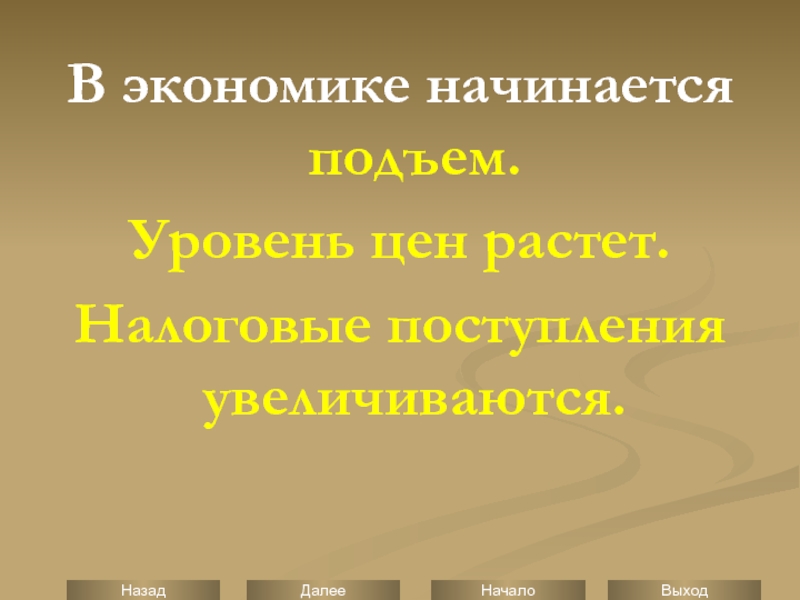 В экономике начинается подъем.

Уровень цен растет.

Налоговые поступления увеличиваются.

Назад Далее Начало Выход